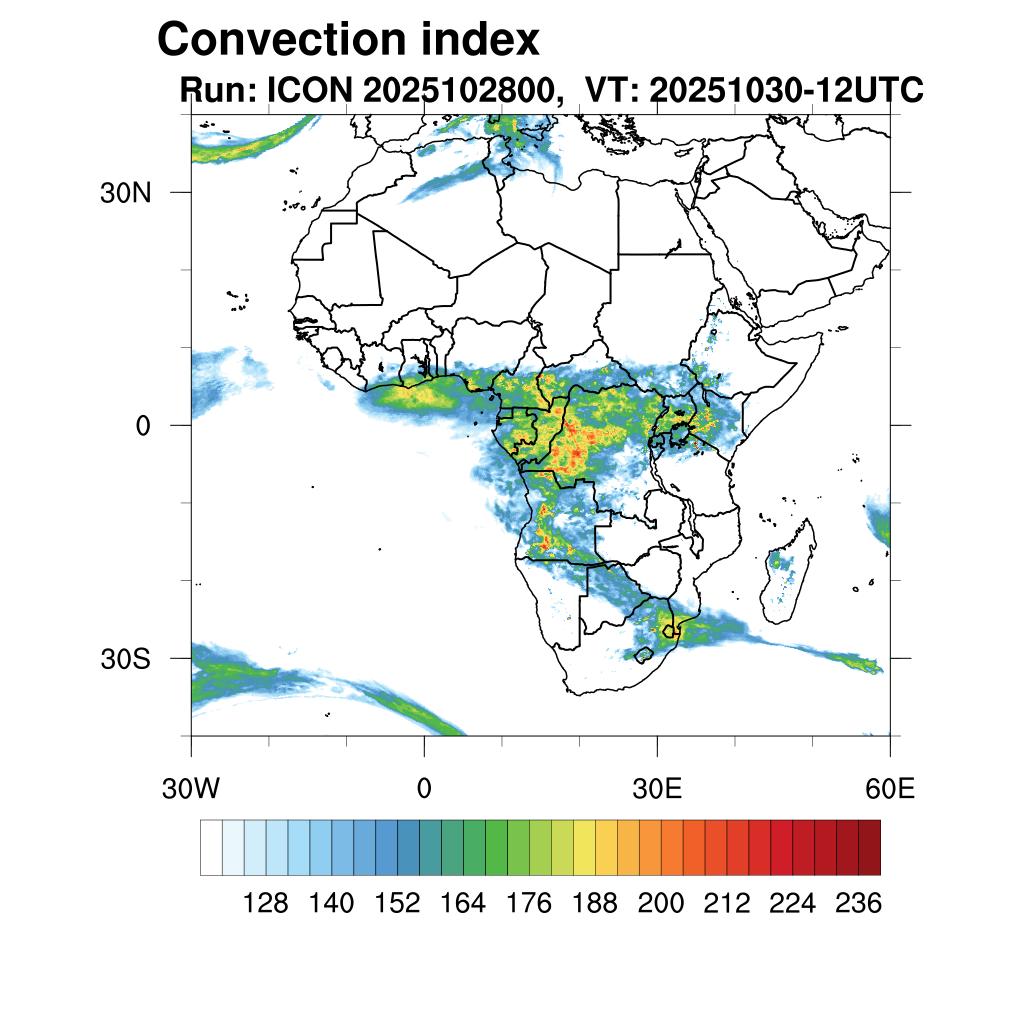 Convection index
Run: ICON 2025102800, VT: 20251030-12UTC

30N
0
30S

30W
0
30E
60E

128 140 152 164 176 188 200 212 224 236